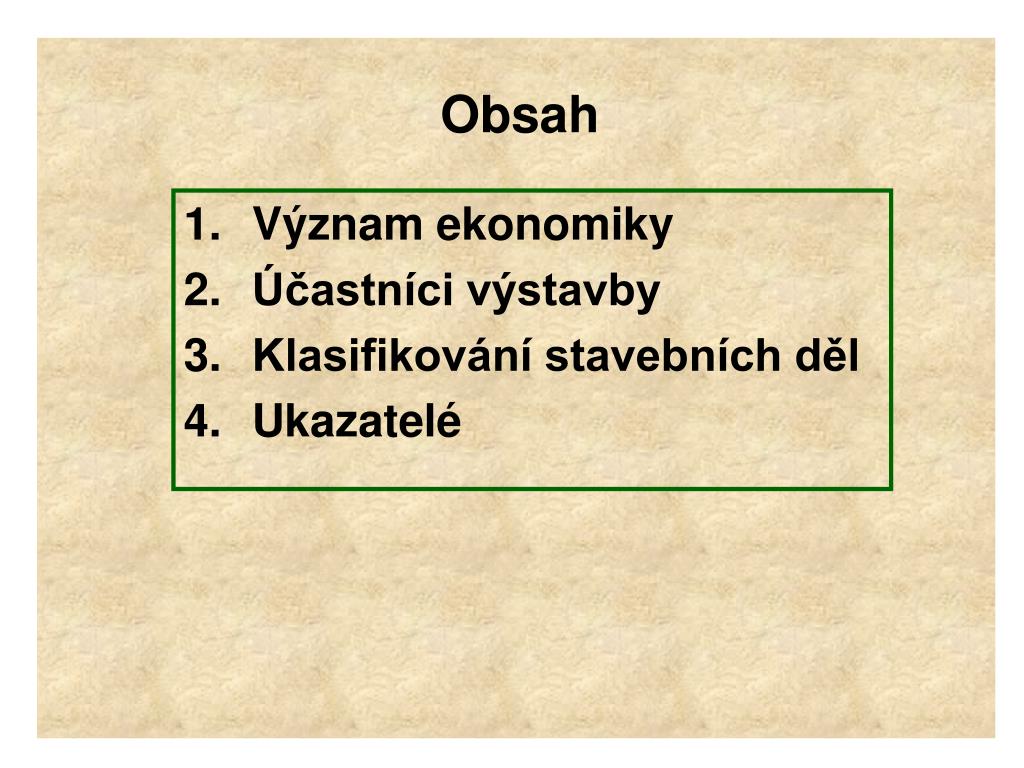 Obsah

1. Význam ekonomiky
2. Účastníci výstavby
3. Klasifikování stavebních děl
4. Ukazatelé